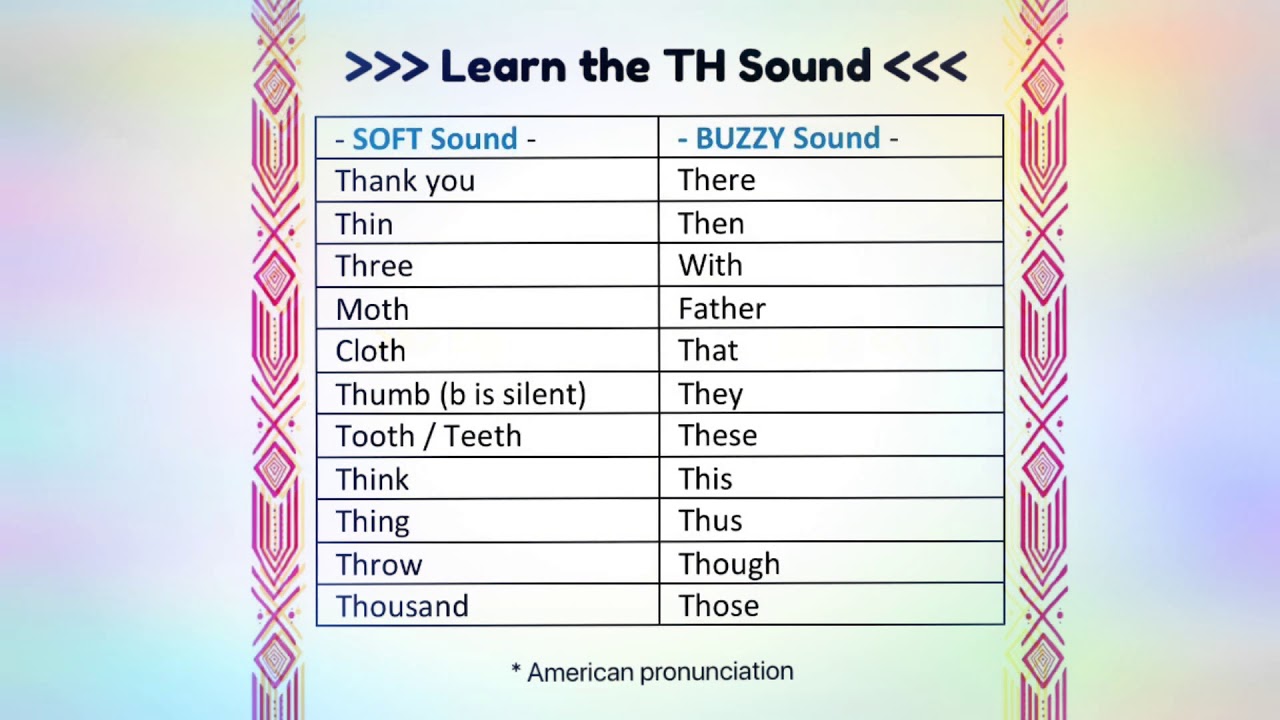 >>> Learn the TH Sound <<<

| - SOFT Sound - | - BUZZY Sound - |
|---|---|
| Thank you | There |
| Thin | Then |
| Three | With |
| Moth | Father |
| Cloth | That |
| Thumb (b is silent) | They |
| Tooth / Teeth | These |
| Think | This |
| Thing | Thus |
| Throw | Though |
| Thousand | Those |

* American pronunciation